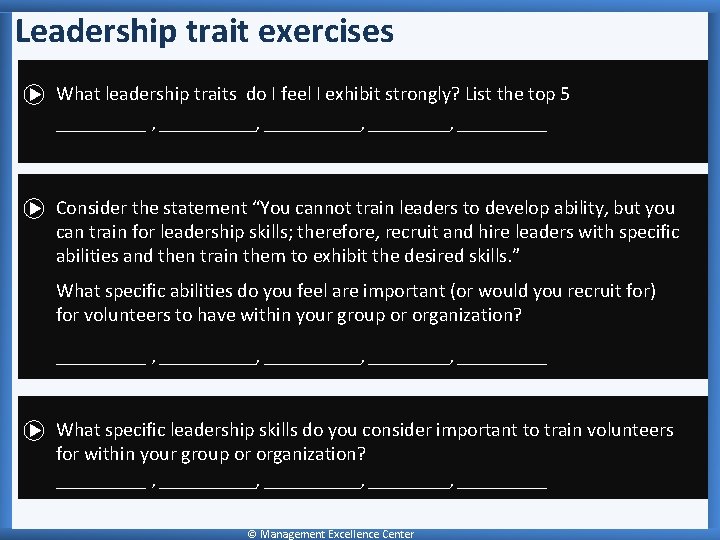 Leadership trait exercises

What leadership traits do I feel I exhibit strongly? List the top 5

__________ , __________, __________, _________, _________

Consider the statement “You cannot train leaders to develop ability, but you can train for leadership skills; therefore, recruit and hire leaders with specific abilities and then train them to exhibit the desired skills.”

What specific abilities do you feel are important (or would you recruit for) for volunteers to have within your group or organization?

__________ , __________, __________, _________, _________

What specific leadership skills do you consider important to train volunteers for within your group or organization?

__________ , __________, __________, _________, _________

© Management Excellence Center